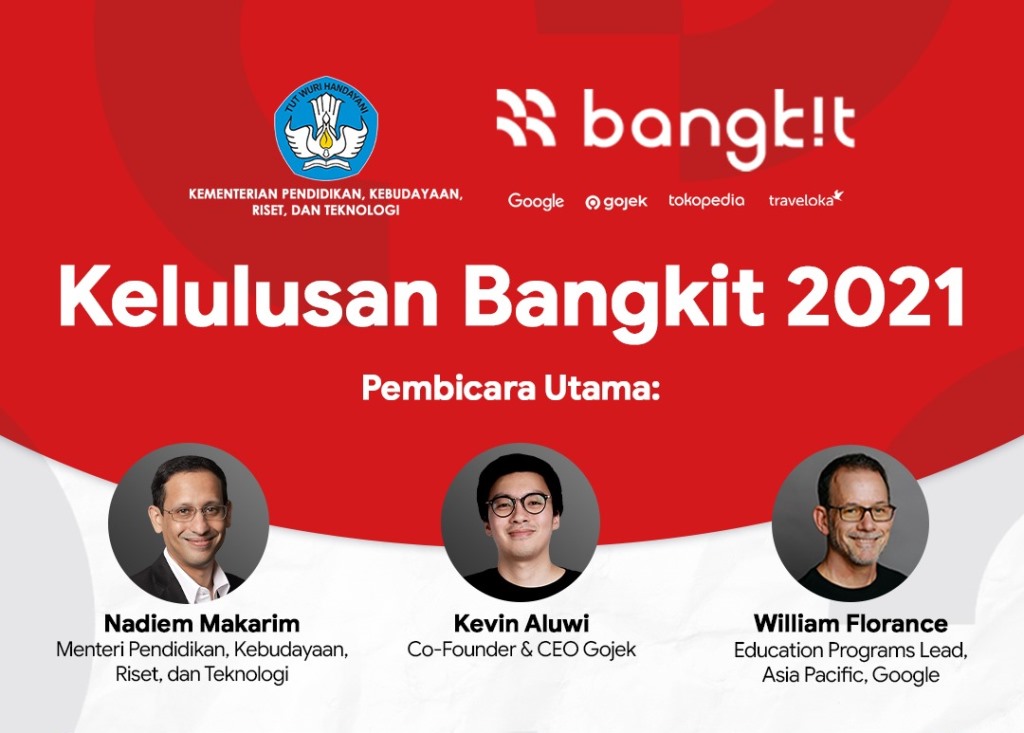 TUT WURI HANDAYANI

KEMENTERIAN PENDIDIKAN, KEBUDAYAAN, RISET, DAN TEKNOLOGI

bangkit

Google gojek tokopedia traveloka

Kelulusan Bangkit 2021

Pembicara Utama:

Nadiem Makarim
Menteri Pendidikan, Kebudayaan, Riset, dan Teknologi

Kevin Aluwi
Co-Founder & CEO Gojek

William Florance
Education Programs Lead, Asia Pacific, Google